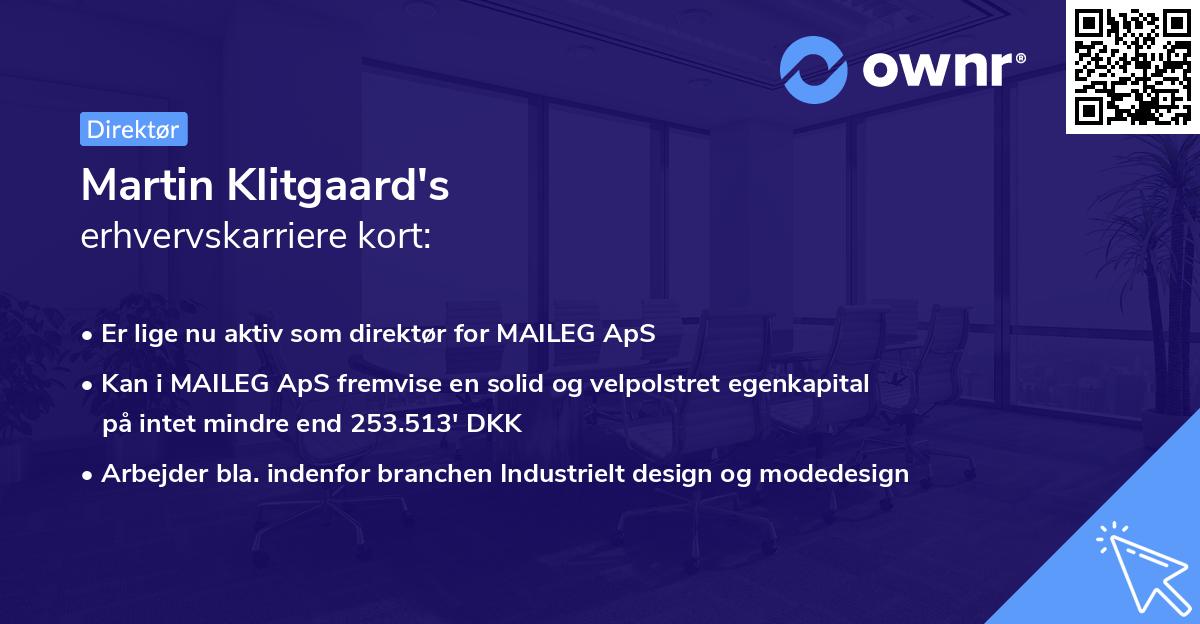 ownr®

Direktør

Martin Klitgaard's
erhvervskarriere kort:

• Er lige nu aktiv som direktør for MAILEG ApS
• Kan i MAILEG ApS fremvise en solid og velpolstret egenkapital på intet mindre end 253.513' DKK
• Arbejder bla. indenfor branchen Industrielt design og modedesign